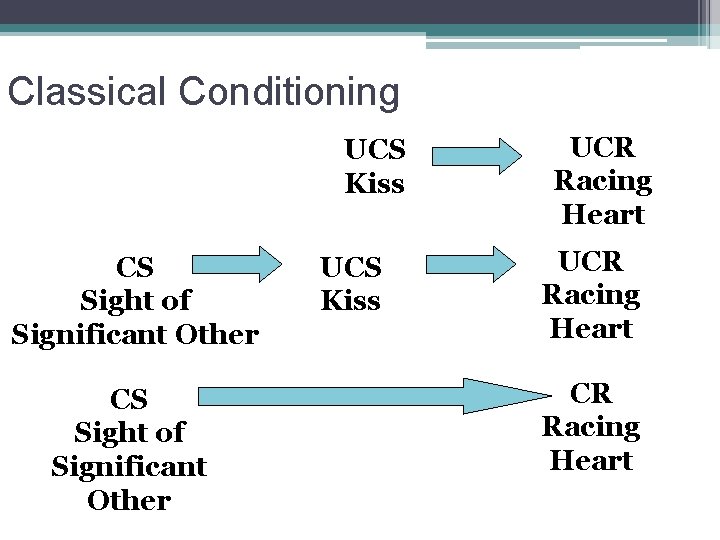 Classical Conditioning

UCS
Kiss

UCR
Racing
Heart

CS
Sight of
Significant Other

UCS
Kiss

UCR
Racing
Heart

CS
Sight of
Significant
Other

CR
Racing
Heart